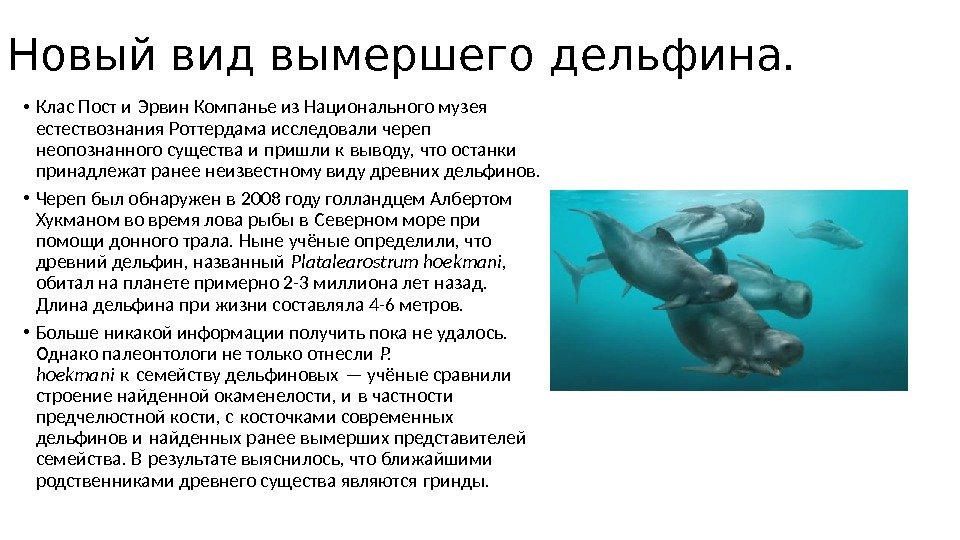 Новый вид вымершего дельфина.

• Клас Пост и Эрвин Компанье из Национального музея естествознания Роттердама исследовали череп неопознанного существа и пришли к выводу, что останки принадлежат ранее неизвестному виду древних дельфинов.

• Череп был обнаружен в 2008 году голландцем Албертом Хукманом во время лова рыбы в Северном море при помощи донного трала. Ныне учёные определили, что древний дельфин, названный Platalearostrum hoekmani, обитал на планете примерно 2-3 миллиона лет назад. Длина дельфина при жизни составляла 4-6 метров.

• Больше никакой информации получить пока не удалось. Однако палеонтологи не только отнесли P. hoekmani к семейству дельфиновых — учёные сравнили строение найденной окаменелости, и в частности предчелюстной кости, с косточками современных дельфинов и найденных ранее вымерших представителей семейства. В результате выяснилось, что ближайшими родственниками древнего существа являются гринды.